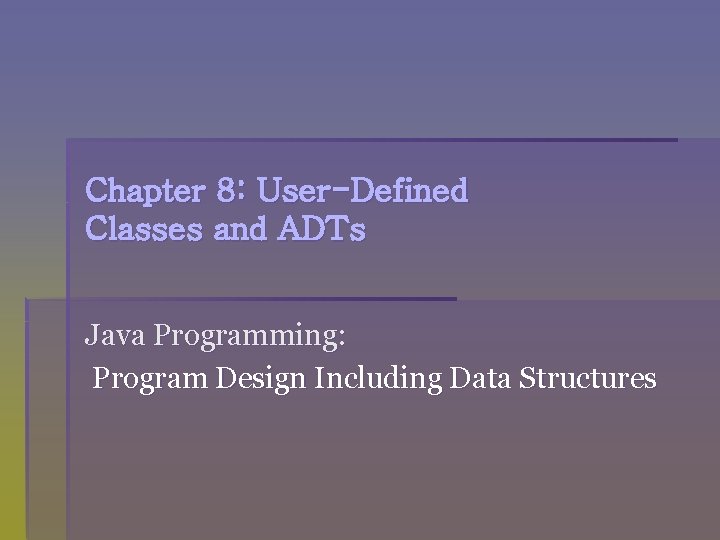 Chapter 8: User-Defined Classes and ADTs

Java Programming:
Program Design Including Data Structures